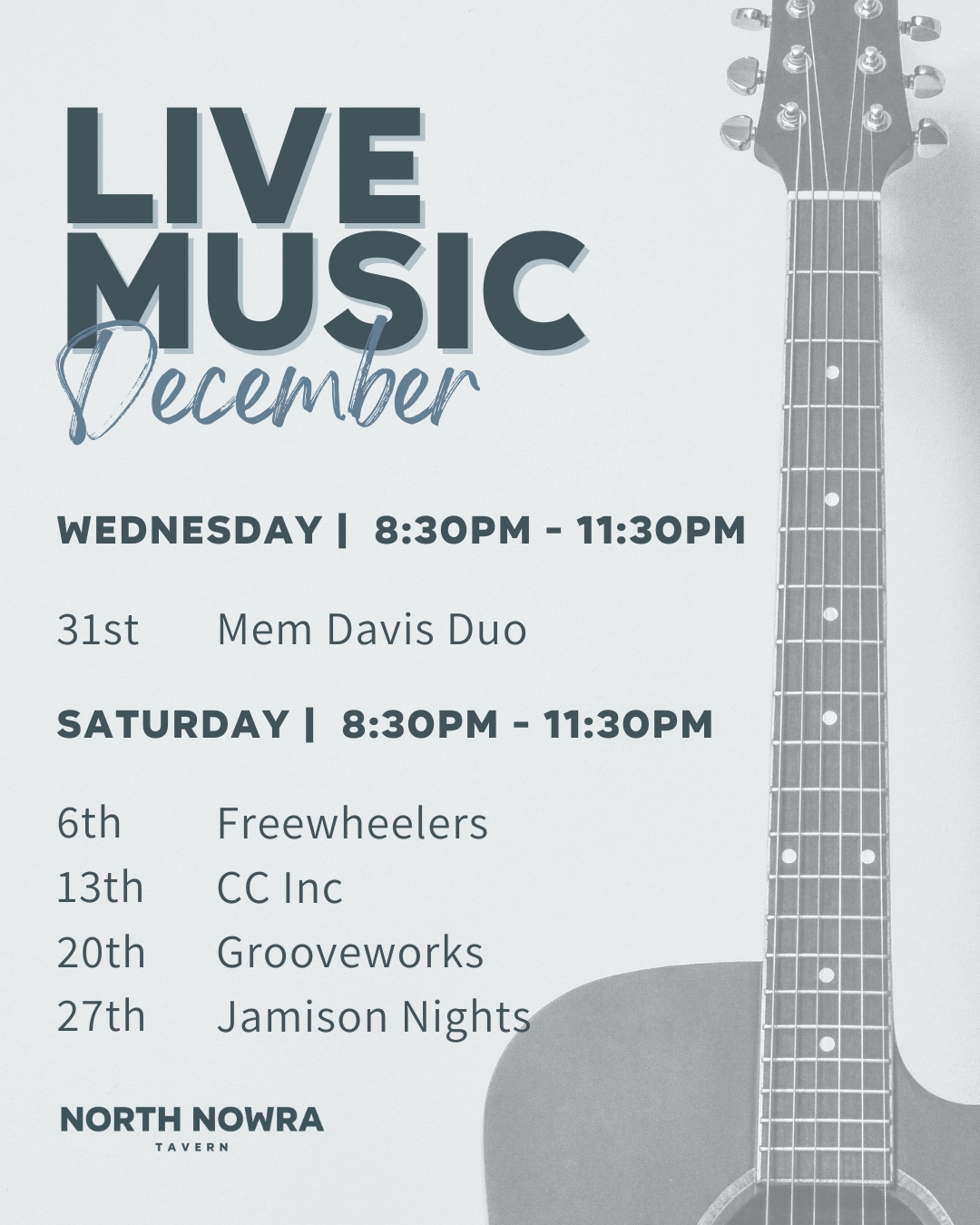 LIVE MUSIC
December

WEDNESDAY | 8:30PM - 11:30PM

31st Mem Davis Duo

SATURDAY | 8:30PM - 11:30PM

6th Freewheelers
13th CC Inc
20th Grooveworks
27th Jamison Nights

NORTH NOWRA
TAVERN